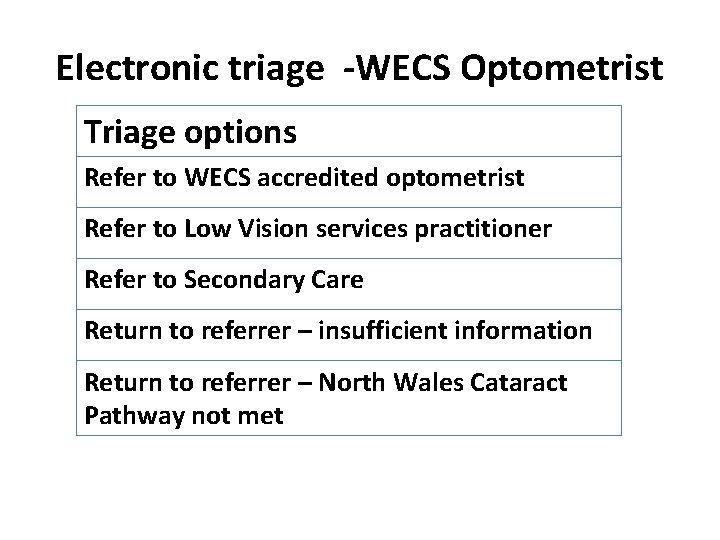 Electronic triage  -WECS Optometrist

| Triage options |
|---|
| Refer to WECS accredited optometrist |
| Refer to Low Vision services practitioner |
| Refer to Secondary Care |
| Return to referrer – insufficient information |
| Return to referrer – North Wales Cataract Pathway not met |